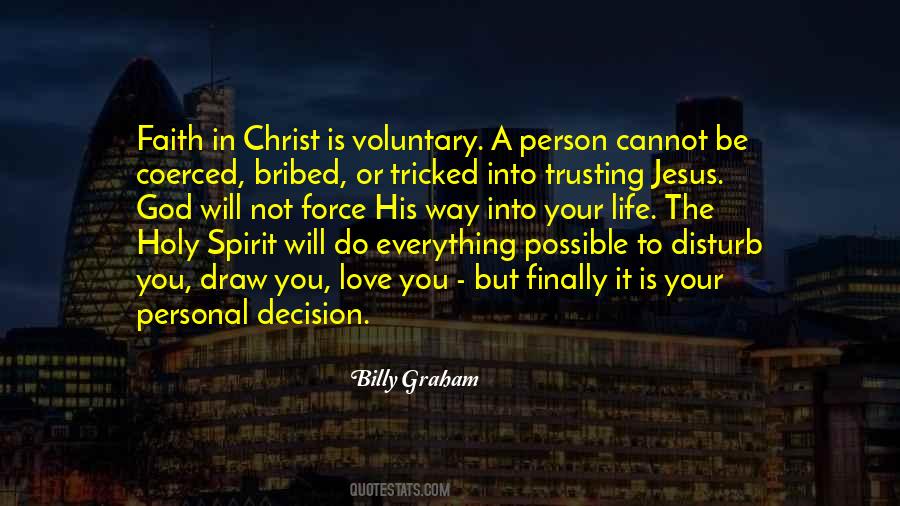 Faith in Christ is voluntary. A person cannot be coerced, bribed, or tricked into trusting Jesus. God will not force His way into your life. The Holy Spirit will do everything possible to disturb you, draw you, love you - but finally it is your personal decision.

Billy Graham

QUOTESTATS.COM